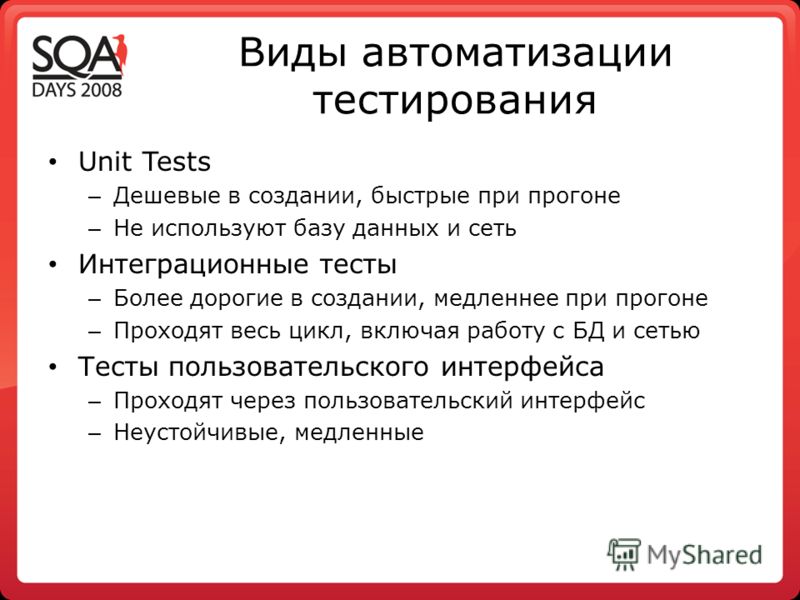 SQA DAYS 2008

Виды автоматизации тестирования

• Unit Tests
– Дешевые в создании, быстрые при прогоне
– Не используют базу данных и сеть
• Интеграционные тесты
– Более дорогие в создании, медленнее при прогоне
– Проходят весь цикл, включая работу с БД и сетью
• Тесты пользовательского интерфейса
– Проходят через пользовательский интерфейс
– Неустойчивые, медленные

MyShared